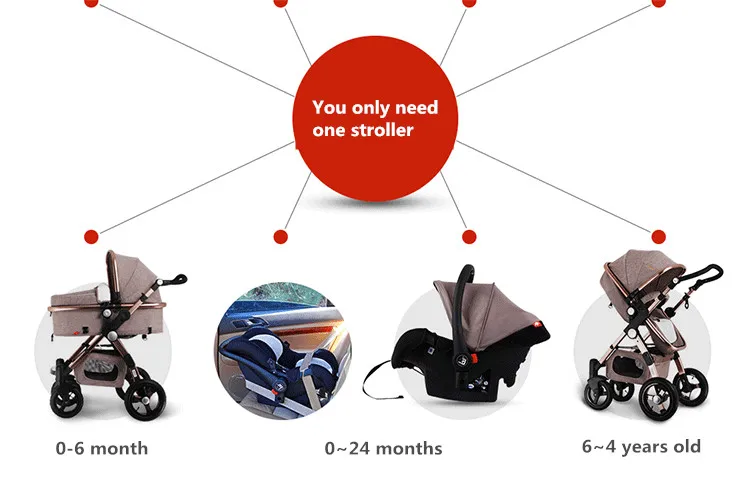 You only need one stroller

0-6 month

0~24 months

6~4 years old